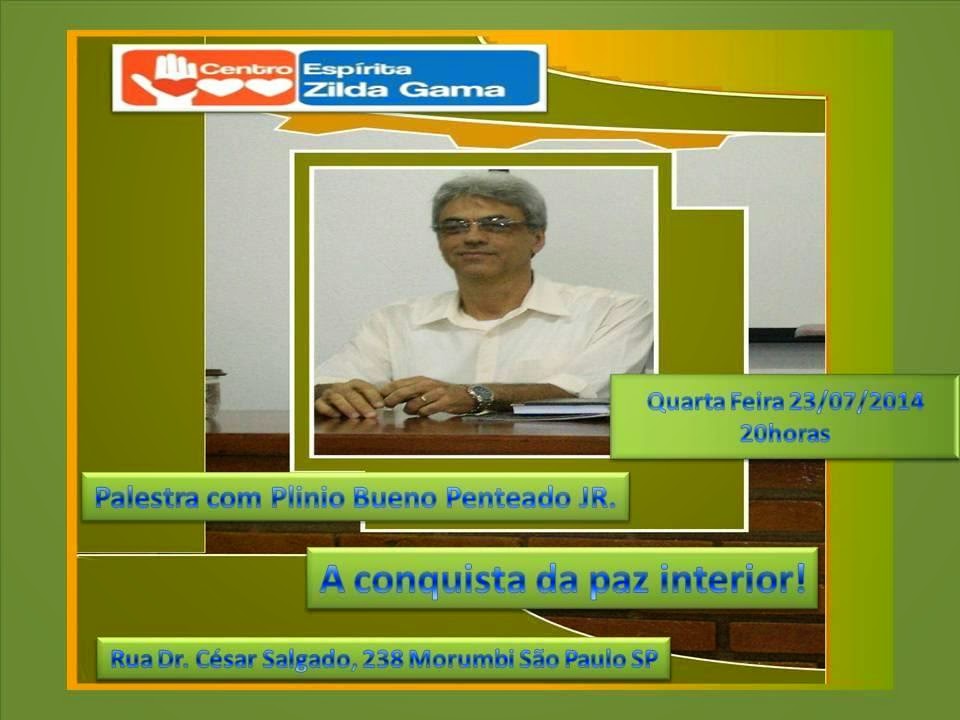 Centro Espírita Zilda Gama

Quarta Feira 23/07/2014
20horas

Palestra com Plinio Bueno Penteado JR.

A conquista da paz interior!

Rua Dr. César Salgado, 238 Morumbi São Paulo SP